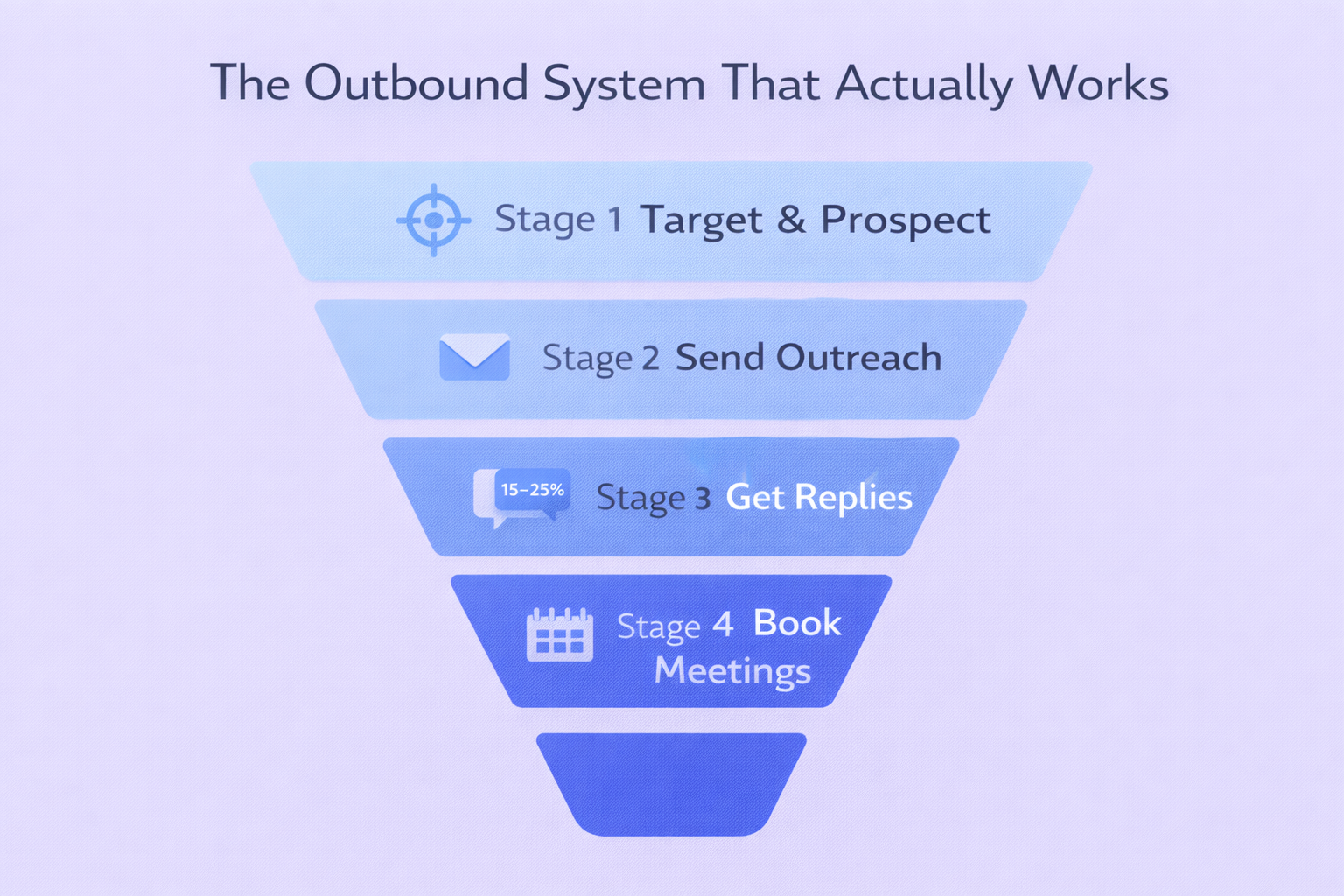 The Outbound System That Actually Works

Stage 1 Target & Prospect

Stage 2 Send Outreach

15–25%

Stage 3 Get Replies

Stage 4 Book Meetings